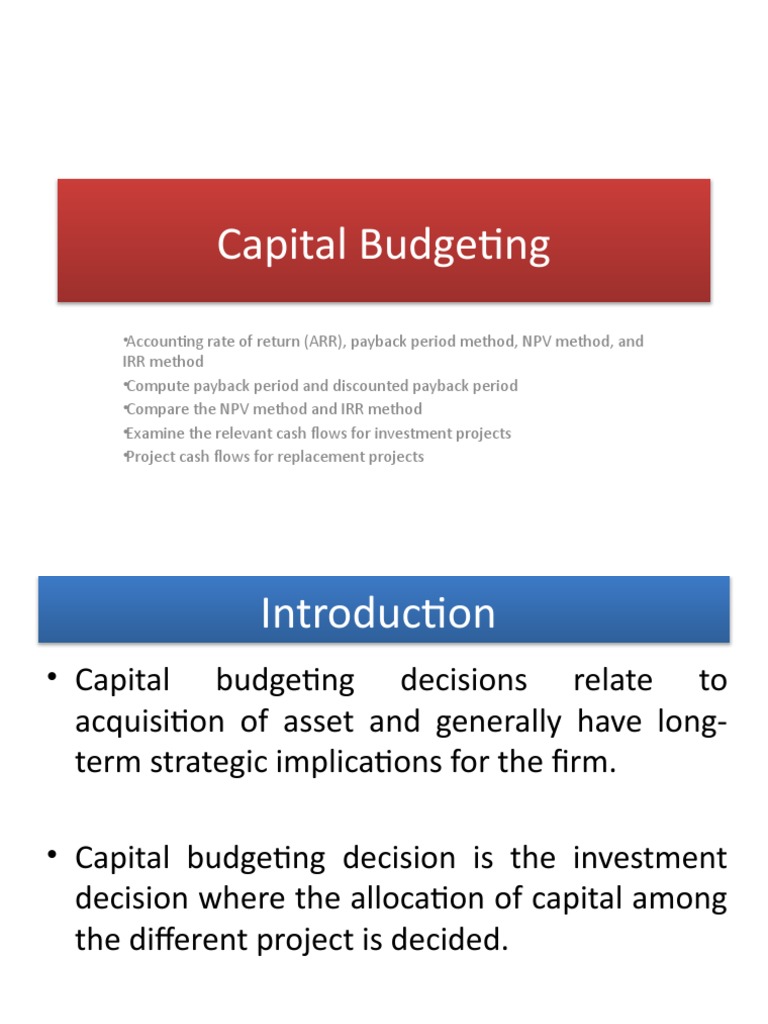 Capital Budgeting

•Accounting rate of return (ARR), payback period method, NPV method, and IRR method
•Compute payback period and discounted payback period
•Compare the NPV method and IRR method
•Examine the relevant cash flows for investment projects
•Project cash flows for replacement projects

Introduction

• Capital budgeting decisions relate to acquisition of asset and generally have long-term strategic implications for the firm.

• Capital budgeting decision is the investment decision where the allocation of capital among the different project is decided.